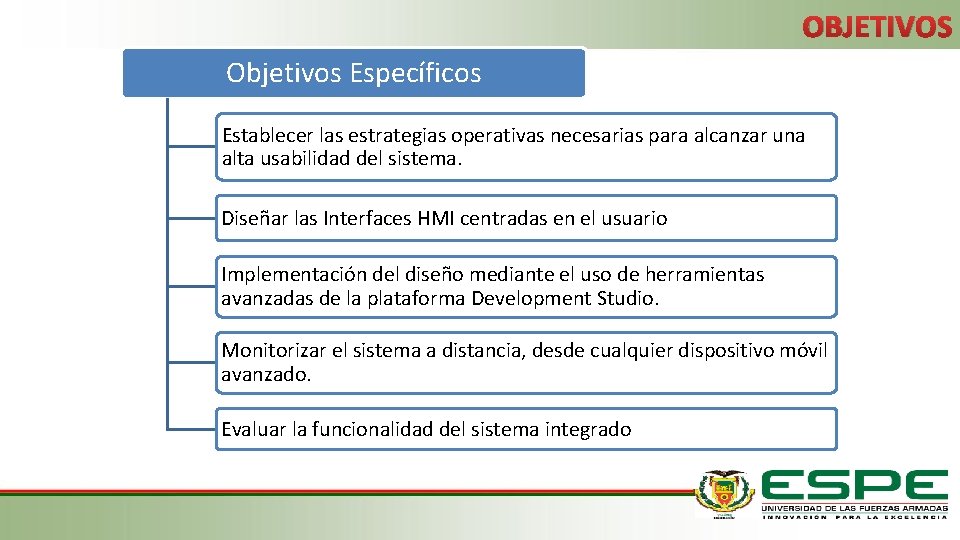 OBJETIVOS

Objetivos Específicos

Establecer las estrategias operativas necesarias para alcanzar una alta usabilidad del sistema.

Diseñar las Interfaces HMI centradas en el usuario

Implementación del diseño mediante el uso de herramientas avanzadas de la plataforma Development Studio.

Monitorizar el sistema a distancia, desde cualquier dispositivo móvil avanzado.

Evaluar la funcionalidad del sistema integrado

ESPE
UNIVERSIDAD DE LAS FUERZAS ARMADAS
INNOVACIÓN PARA LA EXCELENCIA